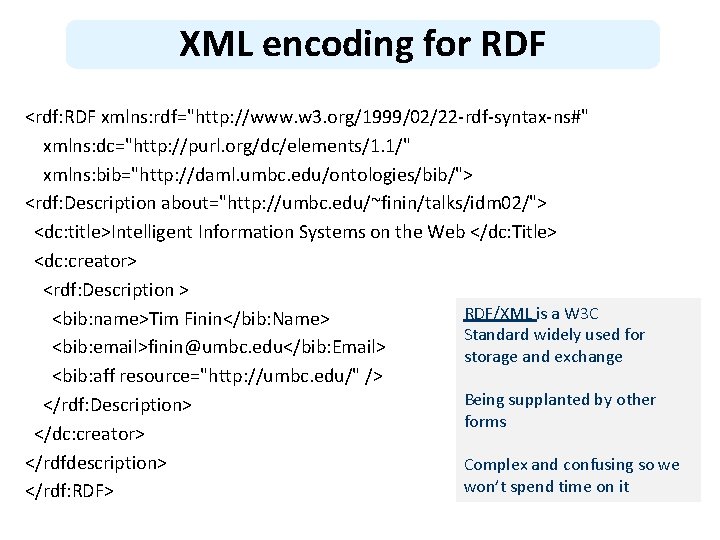 XML encoding for RDF

<rdf:RDF xmlns:rdf="http://www.w3.org/1999/02/22-rdf-syntax-ns#"
xmlns:dc="http://purl.org/dc/elements/1.1/"
xmlns:bib="http://daml.umbc.edu/ontologies/bib/">
<rdf:Description about="http://umbc.edu/~finin/talks/idm02/">
<dc:title>Intelligent Information Systems on the Web </dc:Title>
<dc:creator>
<rdf:Description >
<bib:name>Tim Finin</bib:Name>
<bib:email>finin@umbc.edu</bib:Email>
<bib:aff resource="http://umbc.edu/" />
</rdf:Description>
</dc:creator>
</rdfdescription>
</rdf:RDF>

RDF/XML is a W3C Standard widely used for storage and exchange

Being supplanted by other forms

Complex and confusing so we won't spend time on it